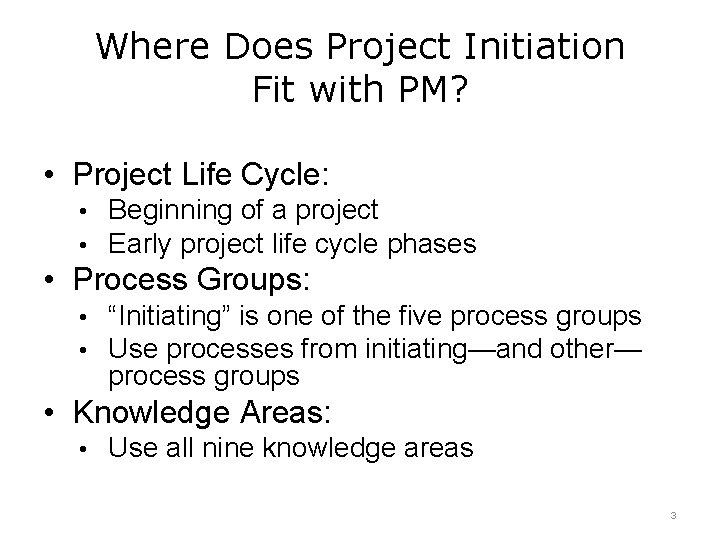 Where Does Project Initiation Fit with PM?

• Project Life Cycle:
  • Beginning of a project
  • Early project life cycle phases
• Process Groups:
  • “Initiating” is one of the five process groups
  • Use processes from initiating—and other—process groups
• Knowledge Areas:
  • Use all nine knowledge areas

3